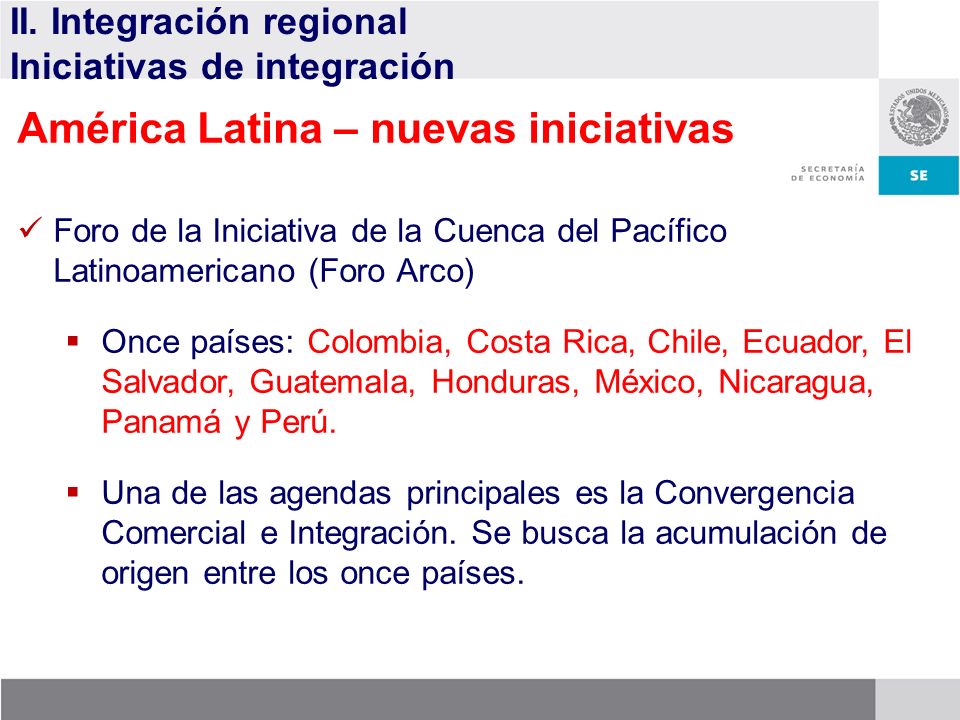 II. Integración regional
Iniciativas de integración

América Latina – nuevas iniciativas

ESTADOS UNIDOS MEXICANOS

SECRETARÍA DE ECONOMÍA

SE

✓ Foro de la Iniciativa de la Cuenca del Pacífico Latinoamericano (Foro Arco)

▪ Once países: Colombia, Costa Rica, Chile, Ecuador, El Salvador, Guatemala, Honduras, México, Nicaragua, Panamá y Perú.

▪ Una de las agendas principales es la Convergencia Comercial e Integración. Se busca la acumulación de origen entre los once países.